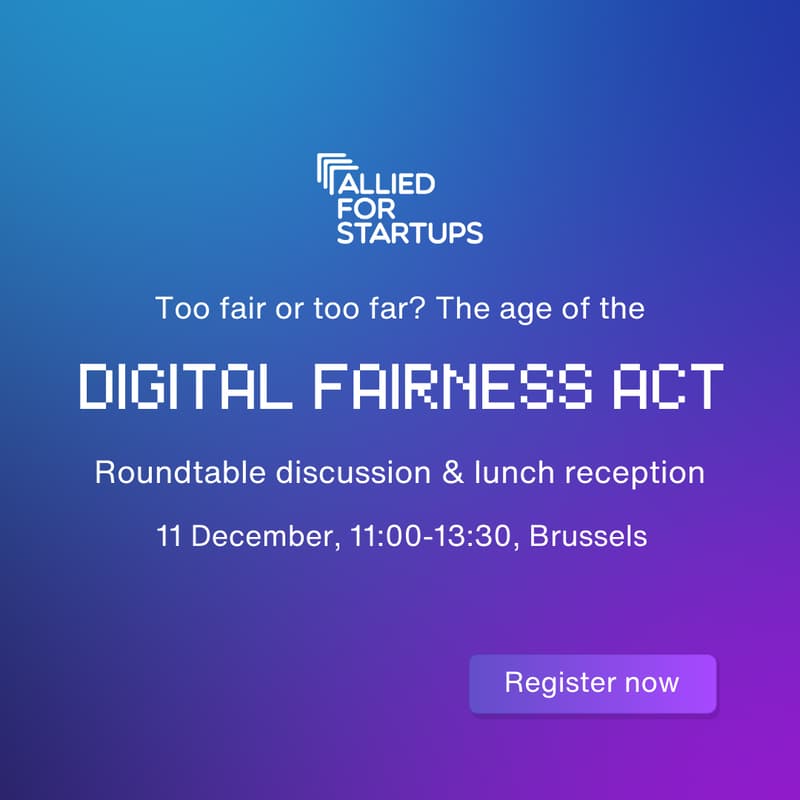 ALLIED FOR STARTUPS

Too fair or too far? The age of the

DIGITAL FAIRNESS ACT

Roundtable discussion & lunch reception

11 December, 11:00-13:30, Brussels

Register now